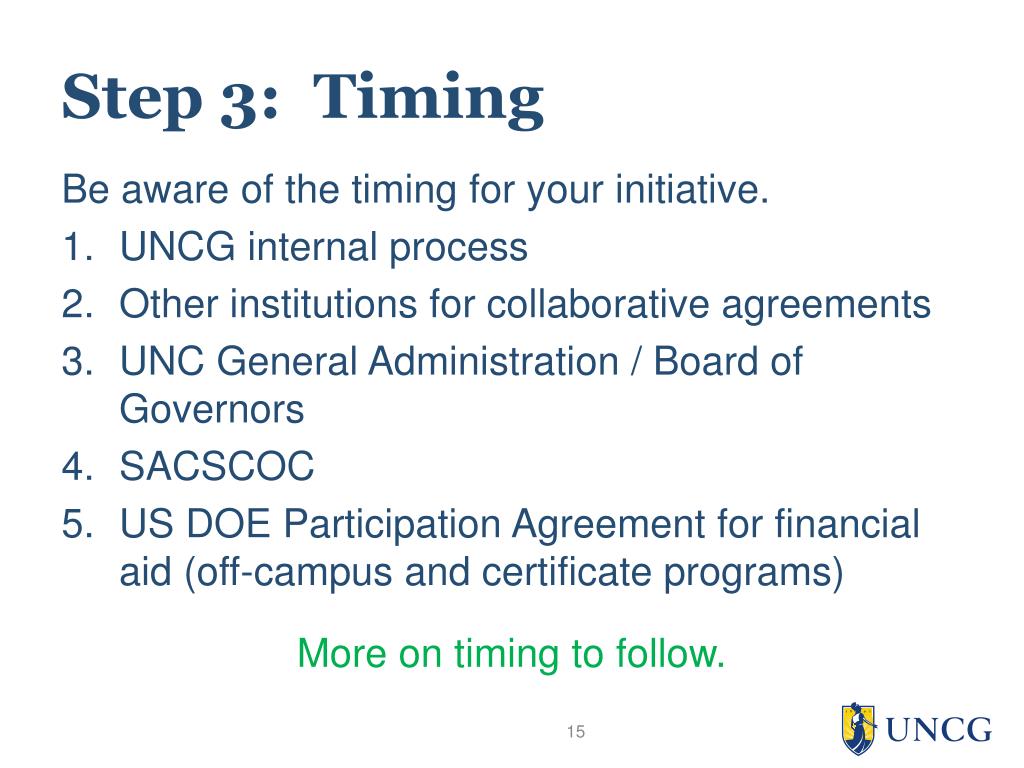 Step 3: Timing

Be aware of the timing for your initiative.

1. UNCG internal process
2. Other institutions for collaborative agreements
3. UNC General Administration / Board of Governors
4. SACSCOC
5. US DOE Participation Agreement for financial aid (off-campus and certificate programs)

More on timing to follow.

15

UNCG